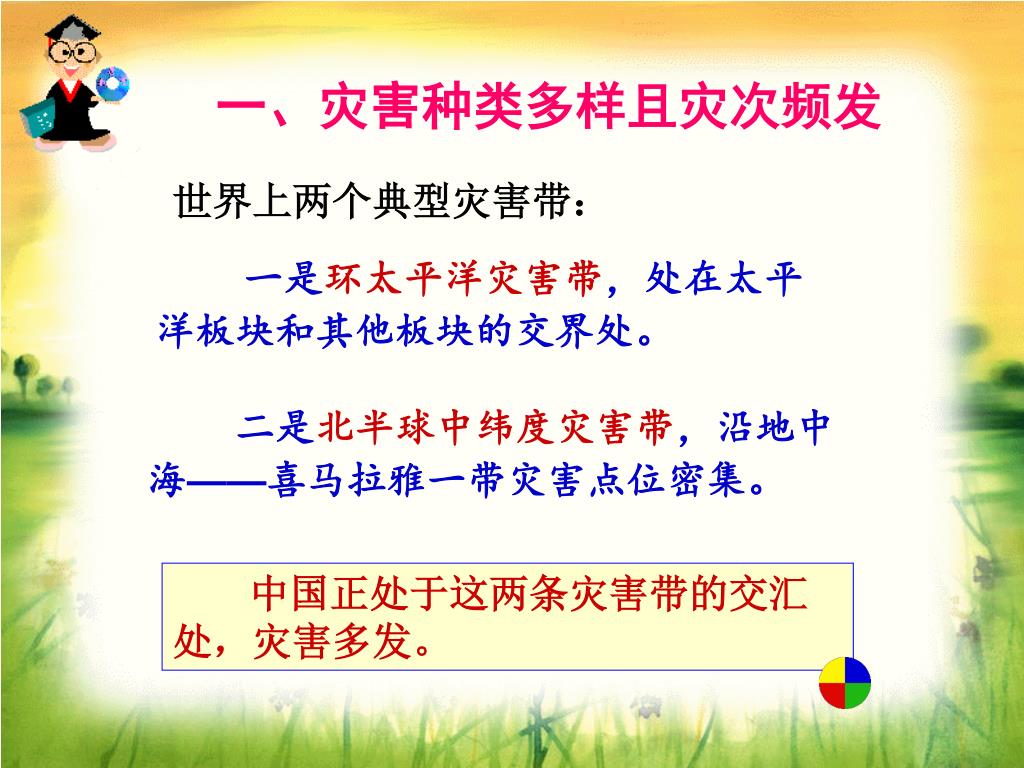 一、灾害种类多样且灾次频发

世界上两个典型灾害带：

一是环太平洋灾害带，处在太平洋板块和其他板块的交界处。

二是北半球中纬度灾害带，沿地中海——喜马拉雅一带灾害点位密集。

中国正处于这两条灾害带的交汇处，灾害多发。